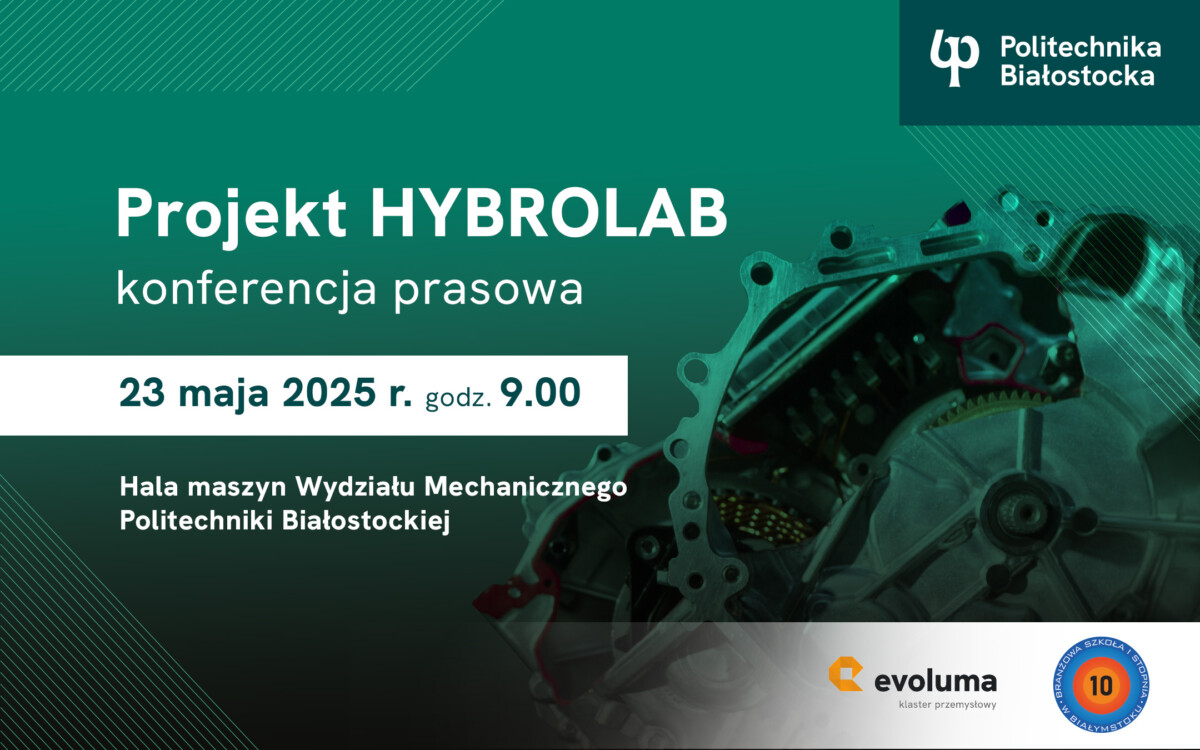 Politechnika Białostocka

Projekt HYBROLAB
konferencja prasowa

23 maja 2025 r. godz. 9.00

Hala maszyn Wydziału Mechanicznego Politechniki Białostockiej

evoluma
klaster przemysłowy

BRANŻOWA SZKOŁA I STOPNIA W BIAŁYMSTOKU
10